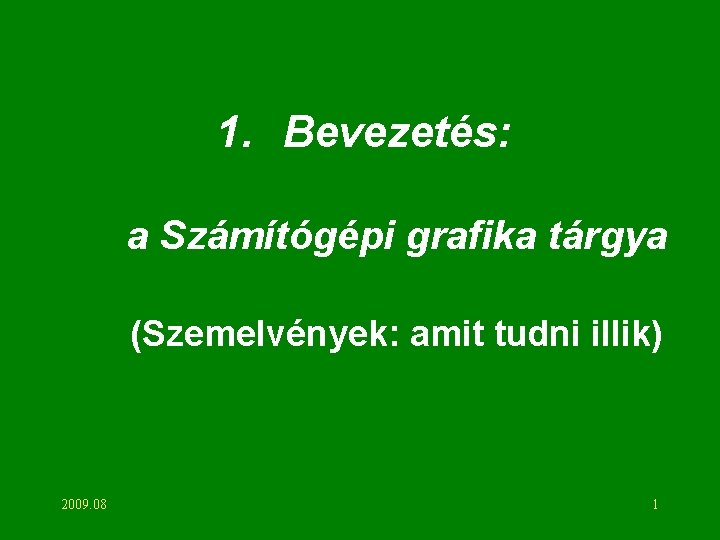 1. Bevezetés:

a Számítógépi grafika tárgya

(Szemelvények: amit tudni illik)

2009.08

1